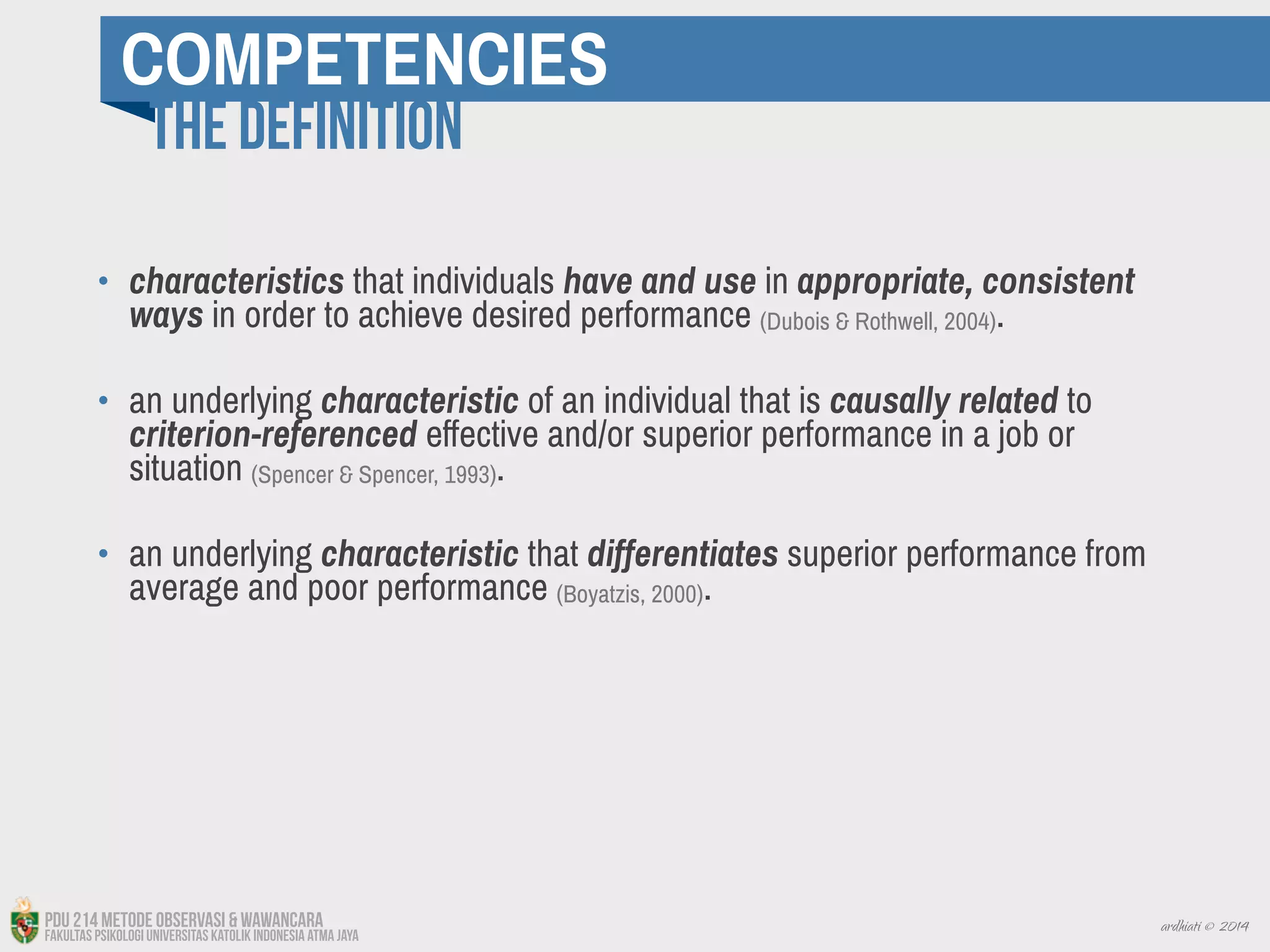 COMPETENCIES
THE DEFINITION

• characteristics that individuals have and use in appropriate, consistent ways in order to achieve desired performance (Dubois & Rothwell, 2004).

• an underlying characteristic of an individual that is causally related to criterion-referenced effective and/or superior performance in a job or situation (Spencer & Spencer, 1993).

• an underlying characteristic that differentiates superior performance from average and poor performance (Boyatzis, 2000).

PDU 214 METODE OBSERVASI & WAWANCARA
FAKULTAS PSIKOLOGI UNIVERSITAS KATOLIK INDONESIA ATMA JAYA

ardhiati © 2014